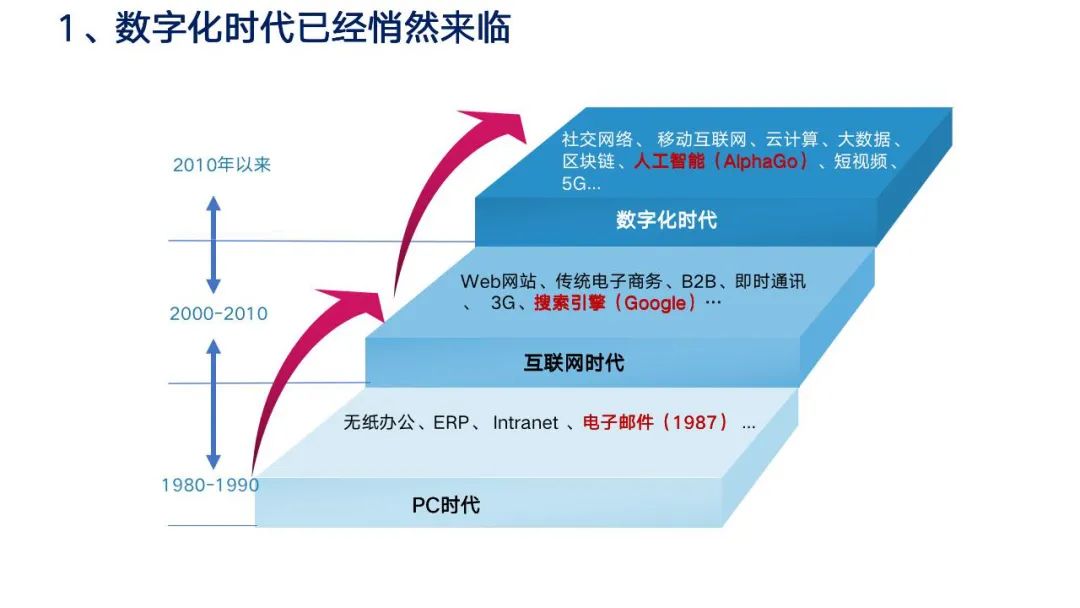 1、数字化时代已经悄然来临

2010年以来

2000-2010

1980-1990

社交网络、移动互联网、云计算、大数据、区块链、人工智能（AlphaGo）、短视频、5G...

数字化时代

Web网站、传统电子商务、B2B、即时通讯、3G、搜索引擎（Google）…

互联网时代

无纸办公、ERP、Intranet、电子邮件（1987）...

PC时代